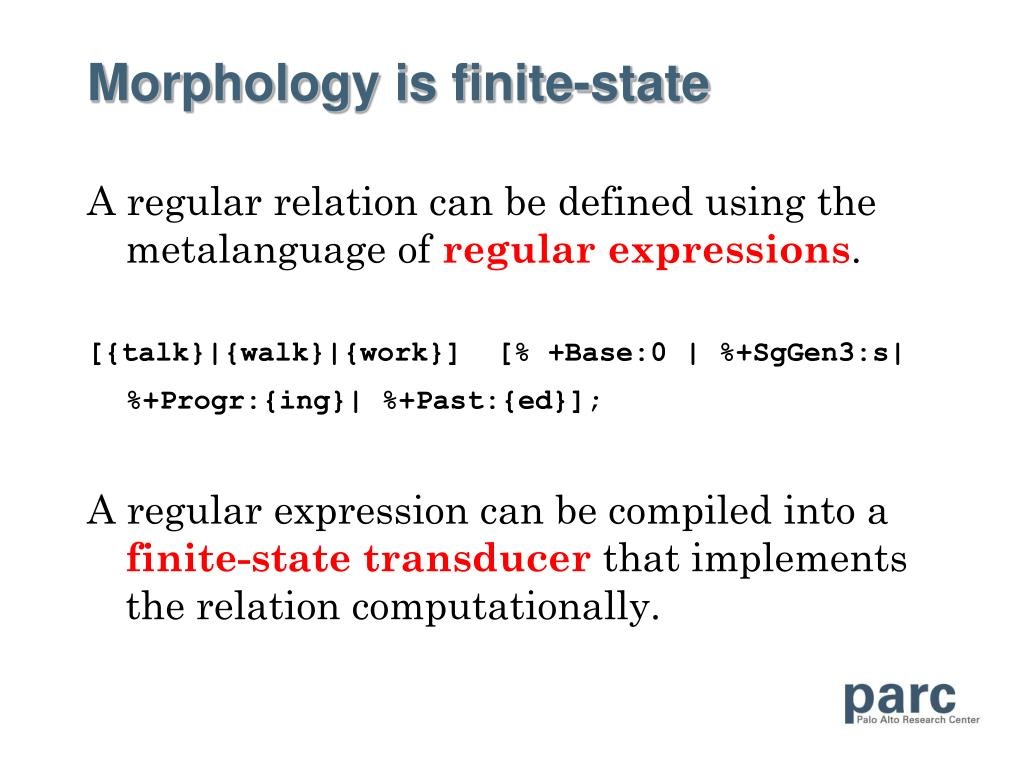 Morphology is finite-state

A regular relation can be defined using the metalanguage of regular expressions.

[{talk}|{walk}|{work}]  [% +Base:0 | %+SgGen3:s| %+Progr:{ing}| %+Past:{ed}];

A regular expression can be compiled into a finite-state transducer that implements the relation computationally.

parc
Palo Alto Research Center